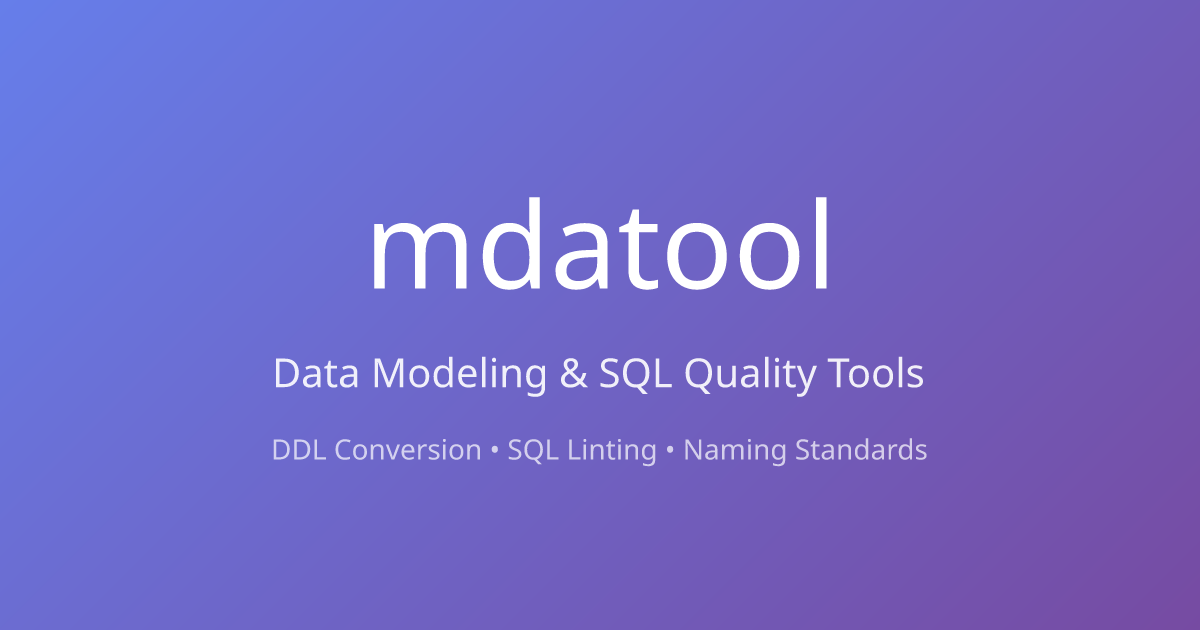 mdatool

Data Modeling & SQL Quality Tools

DDL Conversion • SQL Linting • Naming Standards